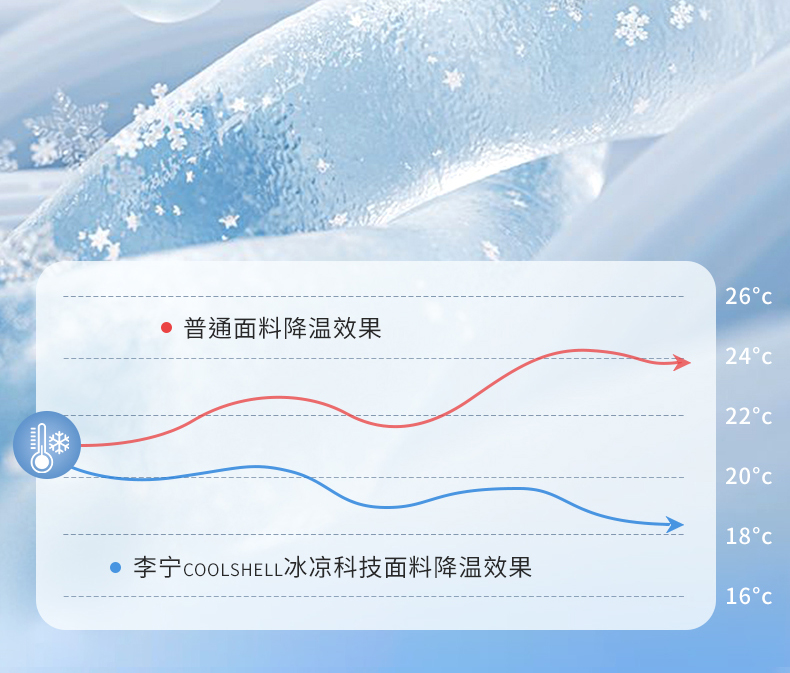 普通面料降温效果

李宁COOLSHELL冰凉科技面料降温效果

26°c
24°c
22°c
20°c
18°c
16°c